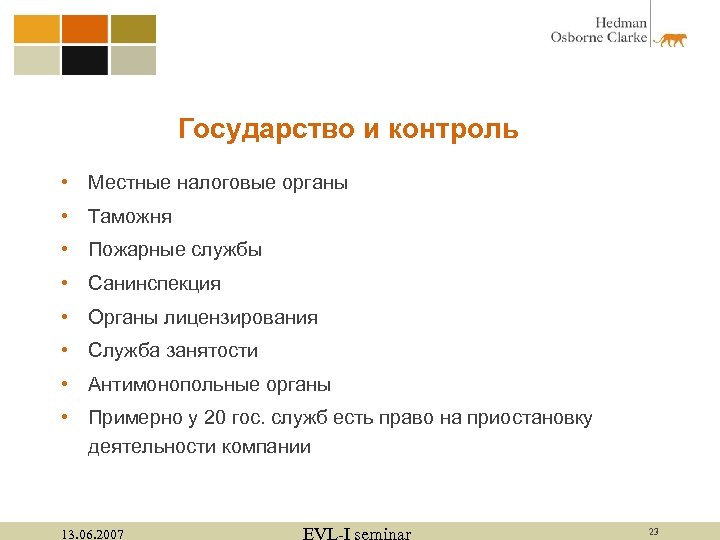 Hedman
Osborne Clarke

Государство и контроль

• Местные налоговые органы
• Таможня
• Пожарные службы
• Санинспекция
• Органы лицензирования
• Служба занятости
• Антимонопольные органы
• Примерно у 20 гос. служб есть право на приостановку деятельности компании

13.06.2007
EVL-I seminar
23